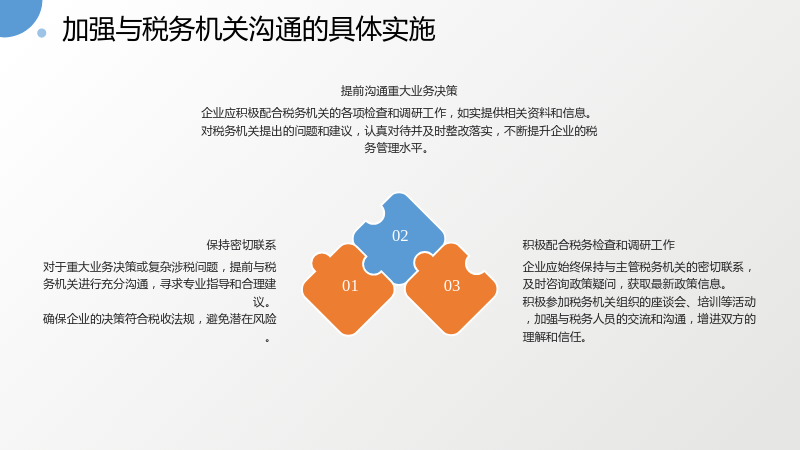 加强与税务机关沟通的具体实施

提前沟通重大业务决策

企业应积极配合税务机关的各项检查和调研工作，如实提供相关资料和信息。对税务机关提出的问题和建议，认真对待并及时整改落实，不断提升企业的税务管理水平。

保持密切联系

对于重大业务决策或复杂涉税问题，提前与税务机关进行充分沟通，寻求专业指导和合理建议。

确保企业的决策符合税收法规，避免潜在风险。

02

01

03

积极配合税务检查和调研工作

企业应始终保持与主管税务机关的密切联系，及时咨询政策疑问，获取最新政策信息。

积极参加税务机关组织的座谈会、培训等活动，加强与税务人员的交流和沟通，增进双方的理解和信任。